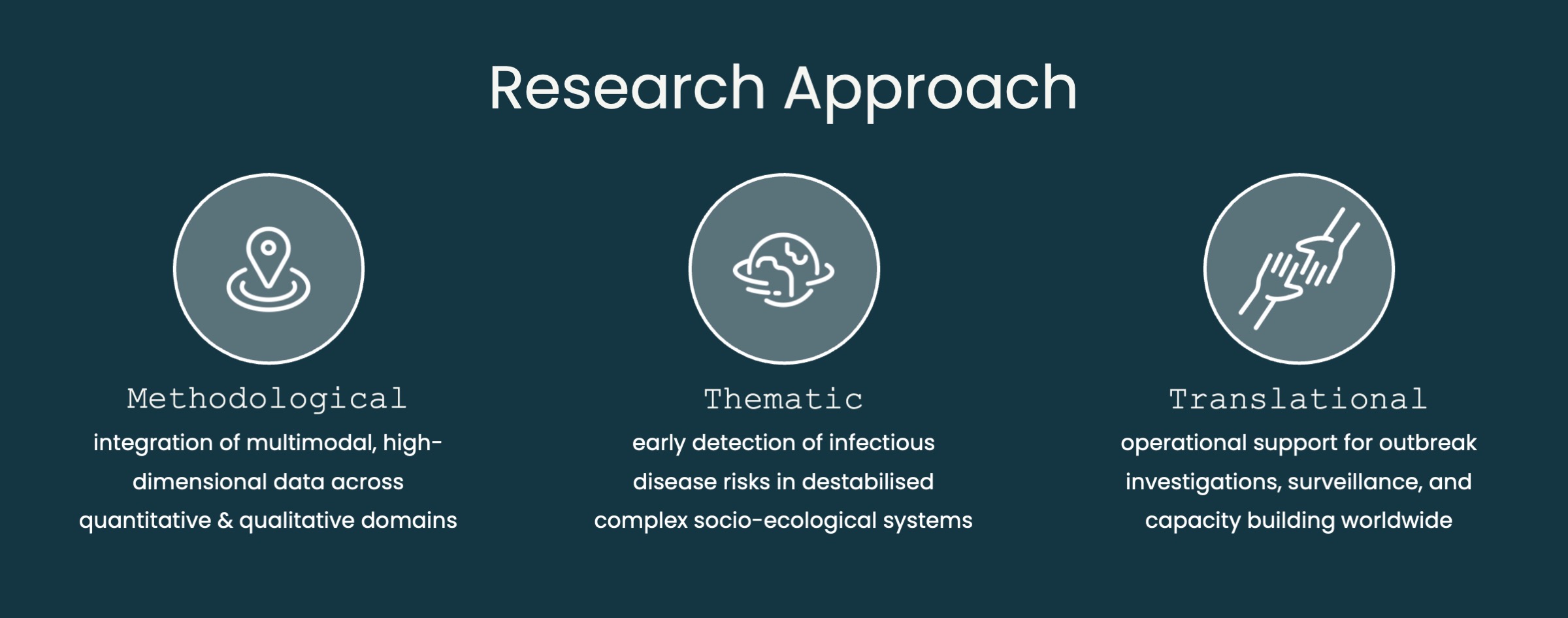 Research Approach

Methodological
integration of multimodal, high-dimensional data across quantitative & qualitative domains

Thematic
early detection of infectious disease risks in destabilised complex socio-ecological systems

Translational
operational support for outbreak investigations, surveillance, and capacity building worldwide